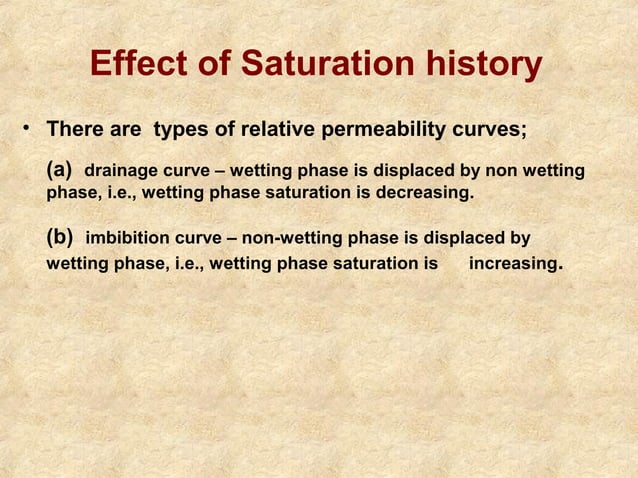 Effect of Saturation history

• There are types of relative permeability curves;

(a) drainage curve – wetting phase is displaced by non wetting phase, i.e., wetting phase saturation is decreasing.

(b) imbibition curve – non-wetting phase is displaced by wetting phase, i.e., wetting phase saturation is increasing.